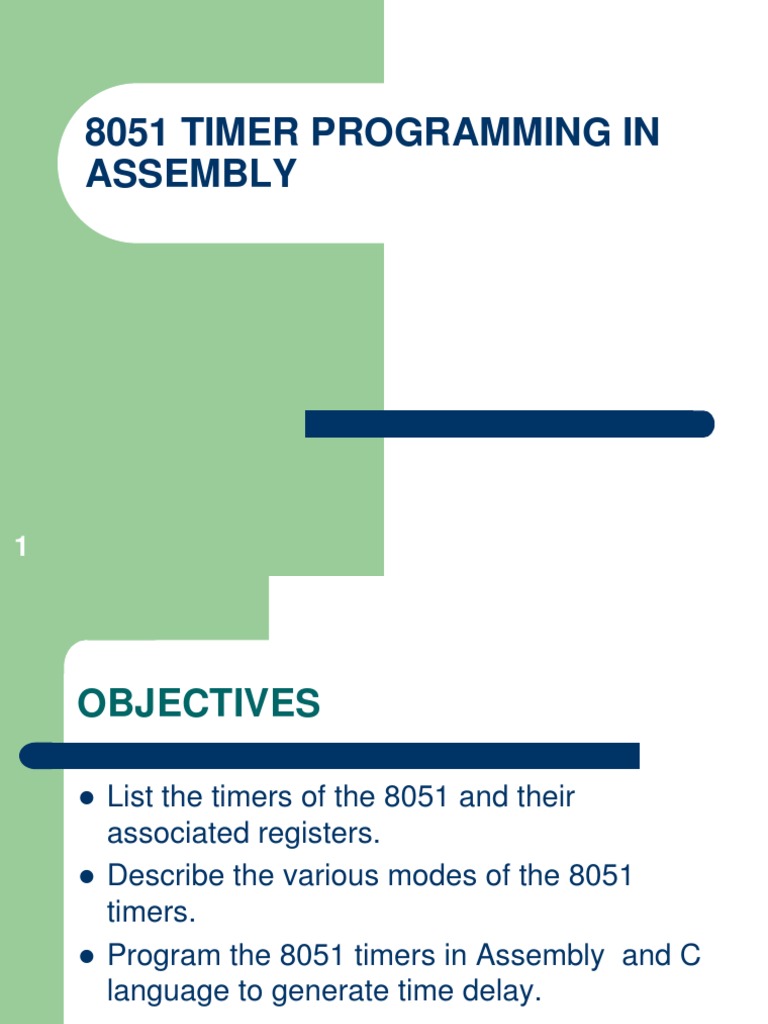 8051 TIMER PROGRAMMING IN ASSEMBLY

1

OBJECTIVES

- List the timers of the 8051 and their associated registers.
- Describe the various modes of the 8051 timers.
- Program the 8051 timers in Assembly and C language to generate time delay.